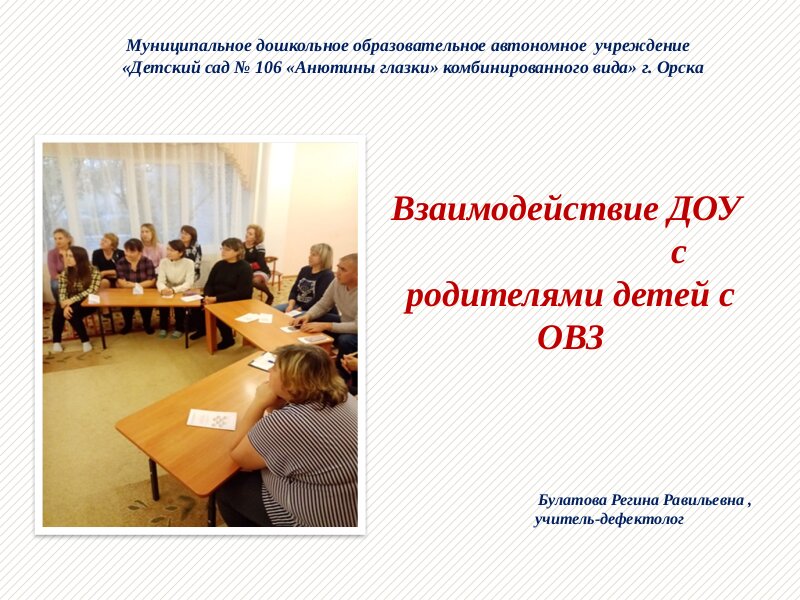 Муниципальное дошкольное образовательное автономное учреждение «Детский сад № 106 «Анютины глазки» комбинированного вида» г. Орска

Взаимодействие ДОУ с родителями детей с ОВЗ

Булатова Регина Равильевна , учитель-дефектолог